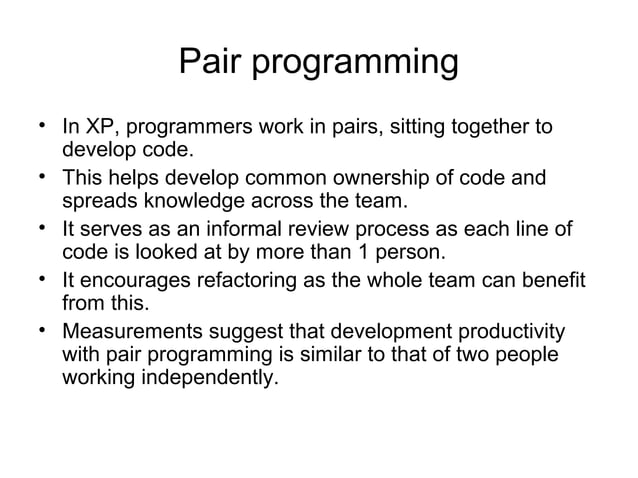 Pair programming

• In XP, programmers work in pairs, sitting together to develop code.
• This helps develop common ownership of code and spreads knowledge across the team.
• It serves as an informal review process as each line of code is looked at by more than 1 person.
• It encourages refactoring as the whole team can benefit from this.
• Measurements suggest that development productivity with pair programming is similar to that of two people working independently.